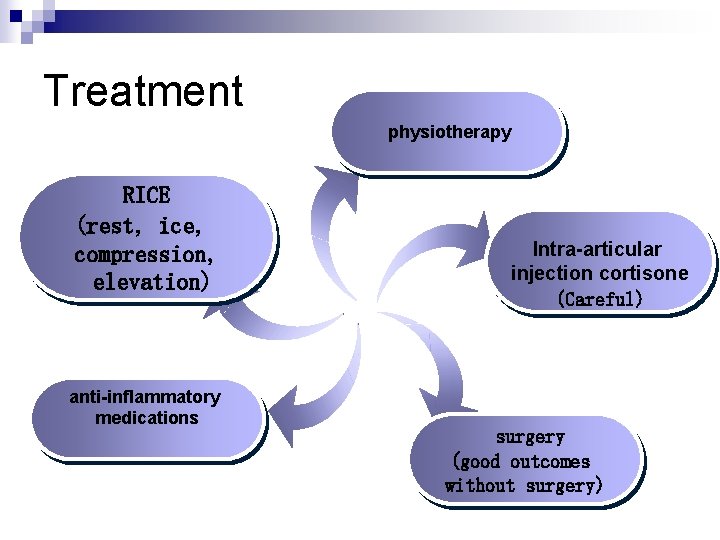 Treatment

physiotherapy

RICE
(rest, ice, compression, elevation)

Intra-articular injection cortisone
(Careful)

anti-inflammatory medications

surgery
(good outcomes without surgery)